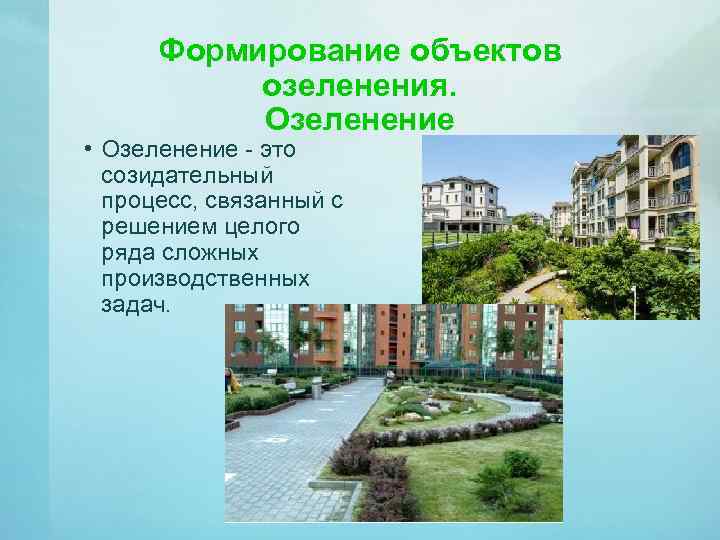 Формирование объектов озеленения. Озеленение

• Озеленение - это созидательный процесс, связанный с решением целого ряда сложных производственных задач.